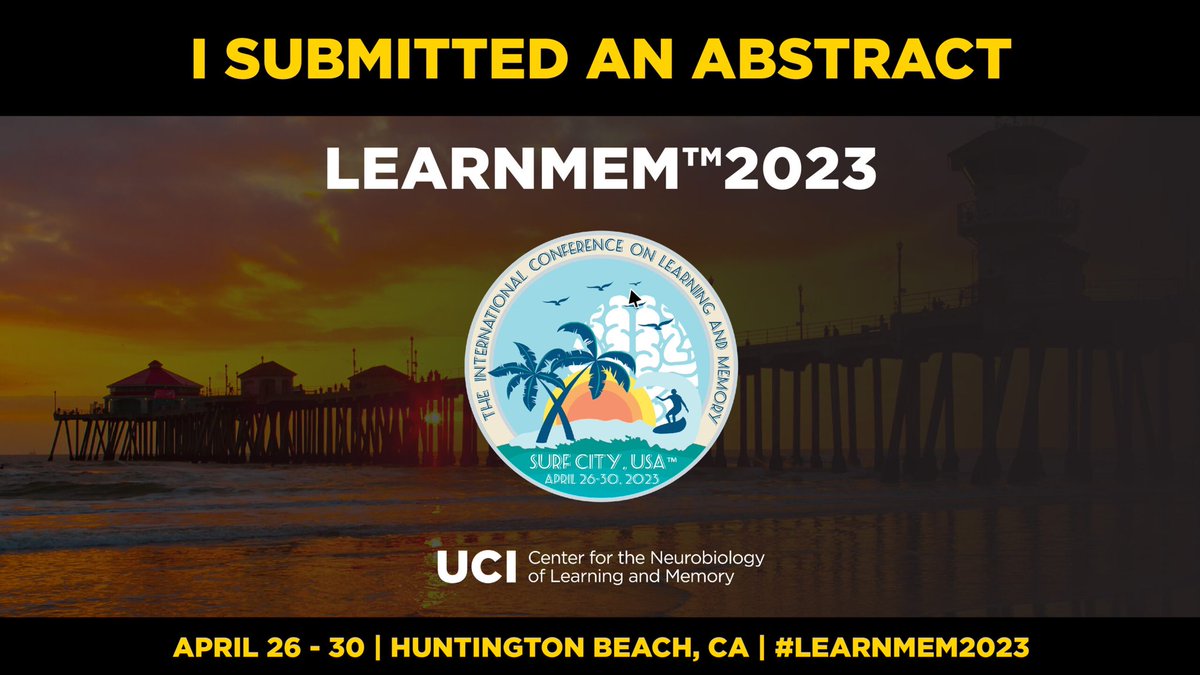 I SUBMITTED AN ABSTRACT

LEARNMEM™2023

THE INTERNATIONAL CONFERENCE ON LEARNING AND MEMORY

SURF CITY, USA™
APRIL 26-30, 2023

UCI Center for the Neurobiology of Learning and Memory

APRIL 26 - 30 | HUNTINGTON BEACH, CA | #LEARNMEM2023